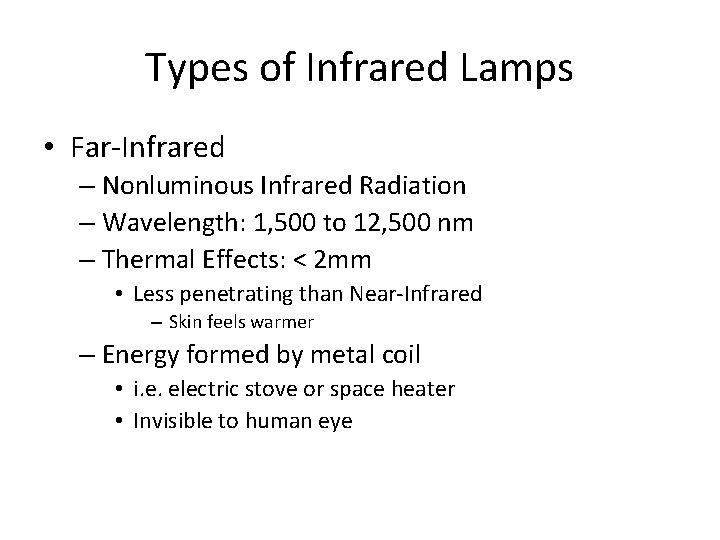 Types of Infrared Lamps

• Far-Infrared
– Nonluminous Infrared Radiation
– Wavelength: 1,500 to 12,500 nm
– Thermal Effects: < 2mm
• Less penetrating than Near-Infrared
– Skin feels warmer
– Energy formed by metal coil
• i.e. electric stove or space heater
• Invisible to human eye